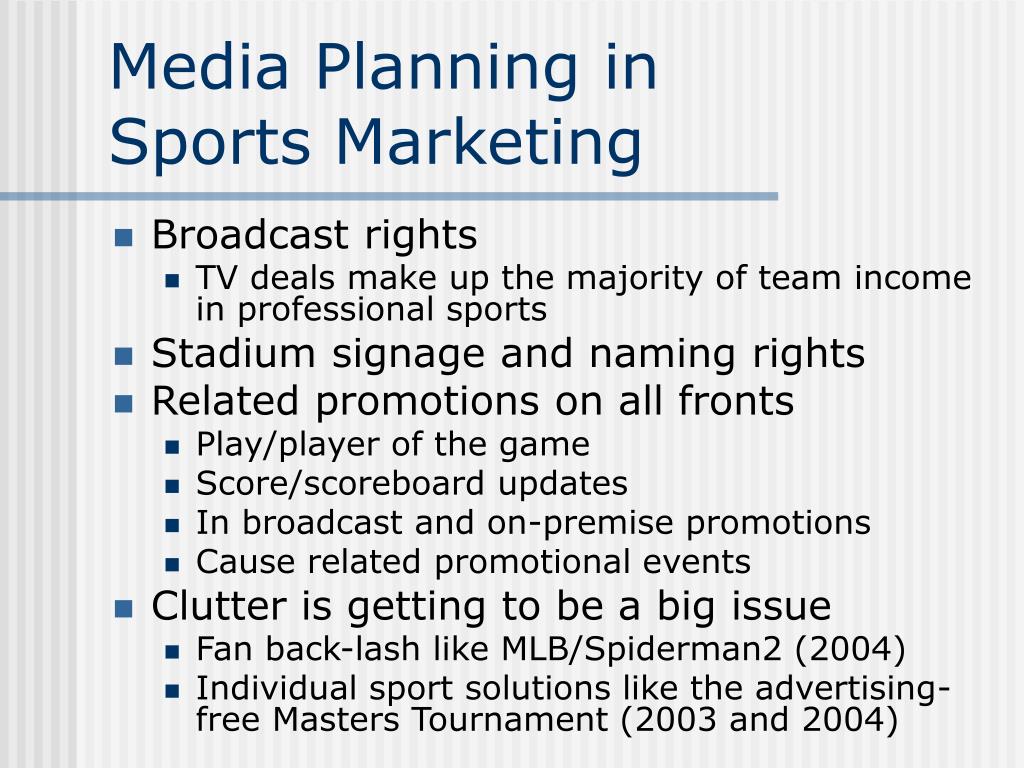 Media Planning in Sports Marketing

- Broadcast rights
  - TV deals make up the majority of team income in professional sports
- Stadium signage and naming rights
- Related promotions on all fronts
  - Play/player of the game
  - Score/scoreboard updates
  - In broadcast and on-premise promotions
  - Cause related promotional events
- Clutter is getting to be a big issue
  - Fan back-lash like MLB/Spiderman2 (2004)
  - Individual sport solutions like the advertising-free Masters Tournament (2003 and 2004)